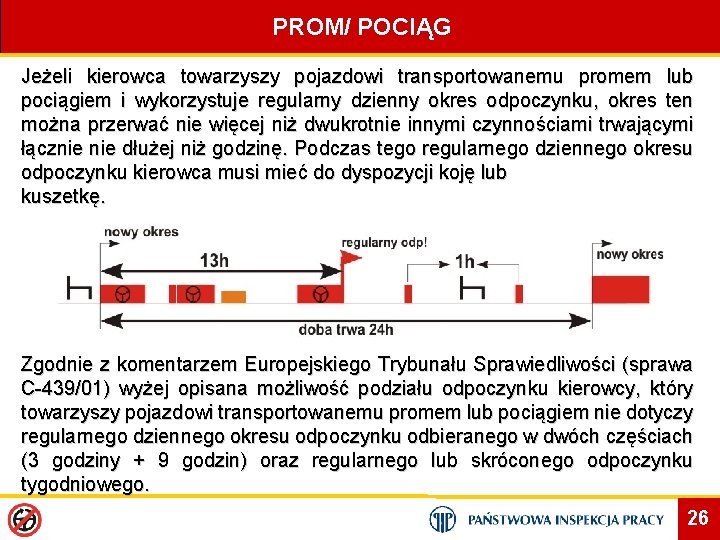 PROM/ POCIĄG

Jeżeli kierowca towarzyszy pojazdowi transportowanemu promem lub pociągiem i wykorzystuje regularny dzienny okres odpoczynku, okres ten można przerwać nie więcej niż dwukrotnie innymi czynnościami trwającymi łącznie nie dłużej niż godzinę. Podczas tego regularnego dziennego okresu odpoczynku kierowca musi mieć do dyspozycji koję lub kuszetkę.

nowy okres
13h
regularny odp!
1h
nowy okres
doba trwa 24h

Zgodnie z komentarzem Europejskiego Trybunału Sprawiedliwości (sprawa C-439/01) wyżej opisana możliwość podziału odpoczynku kierowcy, który towarzyszy pojazdowi transportowanemu promem lub pociągiem nie dotyczy regularnego dziennego okresu odpoczynku odbieranego w dwóch częściach (3 godziny + 9 godzin) oraz regularnego lub skróconego odpoczynku tygodniowego.

PAŃSTWOWA INSPEKCJA PRACY
26